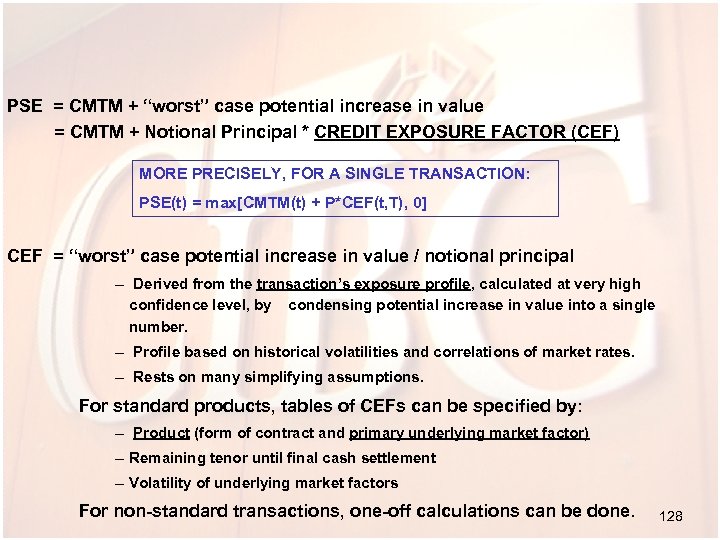 PSE = CMTM + “worst” case potential increase in value
= CMTM + Notional Principal * CREDIT EXPOSURE FACTOR (CEF)

MORE PRECISELY, FOR A SINGLE TRANSACTION:
PSE(t) = max[CMTM(t) + P*CEF(t,T), 0]

CEF = “worst” case potential increase in value / notional principal

– Derived from the transaction’s exposure profile, calculated at very high confidence level, by condensing potential increase in value into a single number.

– Profile based on historical volatilities and correlations of market rates.

– Rests on many simplifying assumptions.

For standard products, tables of CEFs can be specified by:

– Product (form of contract and primary underlying market factor)

– Remaining tenor until final cash settlement

– Volatility of underlying market factors

For non-standard transactions, one-off calculations can be done.

128